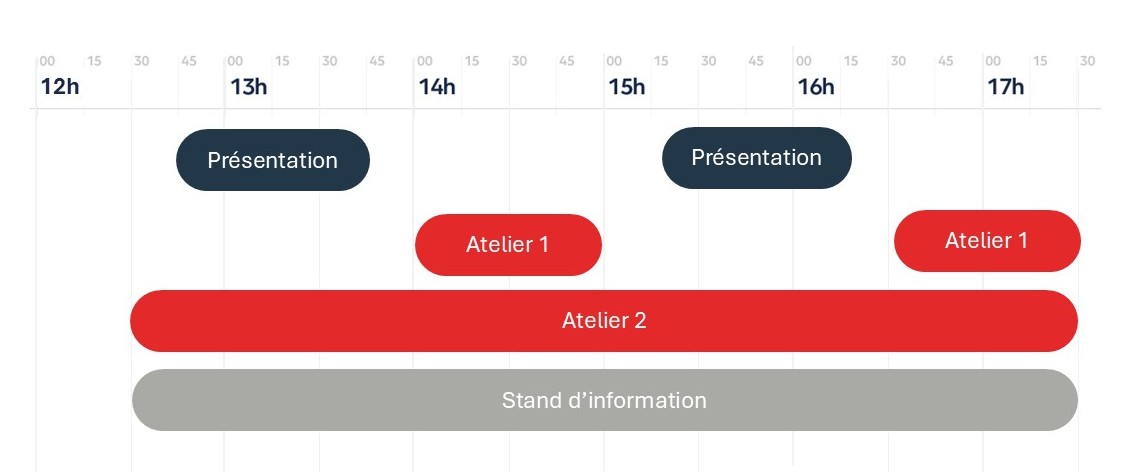 00 15 30 45 00 15 30 45 00 15 30 45 00 15 30 45 00 15 30 45 00 15 30
12h 13h 14h 15h 16h 17h

Présentation
Présentation
Atelier 1
Atelier 1
Atelier 2
Stand d'information